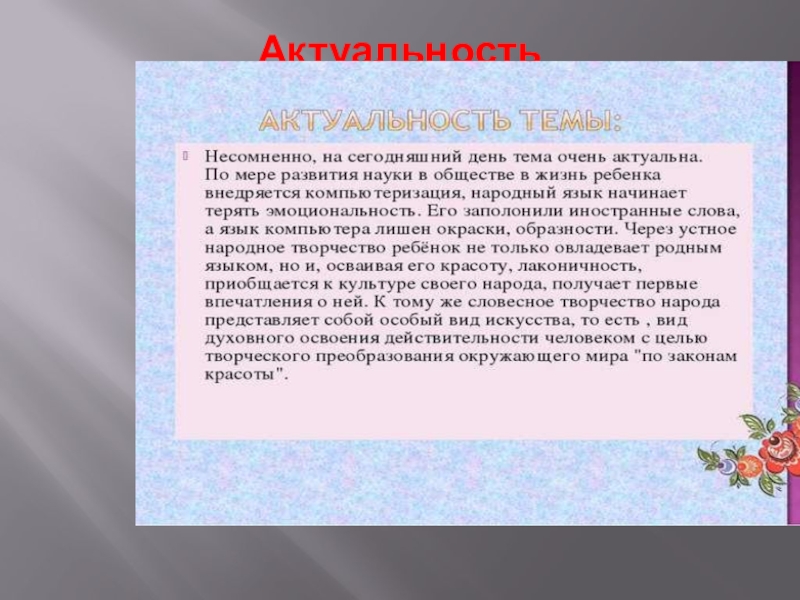 Актуальность

АКТУАЛЬНОСТЬ ТЕМЫ:

Несомненно, на сегодняшний день тема очень актуальна. По мере развития науки в обществе в жизнь ребенка внедряется компьютеризация, народный язык начинает терять эмоциональность. Его заполонили иностранные слова, а язык компьютера лишен окраски, образности. Через устное народное творчество ребёнок не только овладевает родным языком, но и, осваивая его красоту, лаконичность, приобщается к культуре своего народа, получает первые впечатления о ней. К тому же словесное творчество народа представляет собой особый вид искусства, то есть , вид духовного освоения действительности человеком с целью творческого преобразования окружающего мира "по законам красоты".